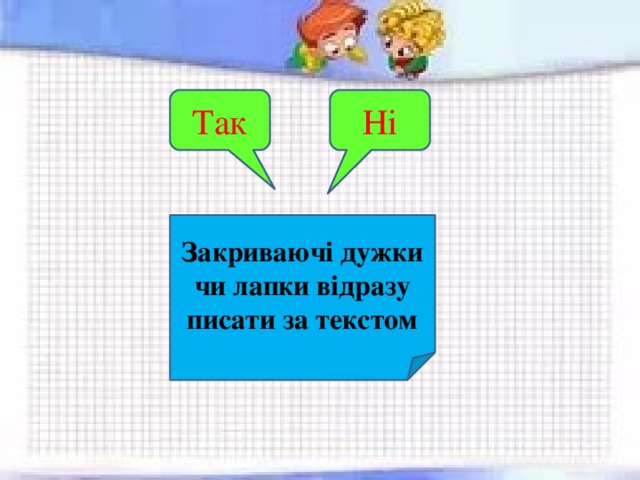 Так

Ні

Закриваючі дужки чи лапки відразу писати за текстом